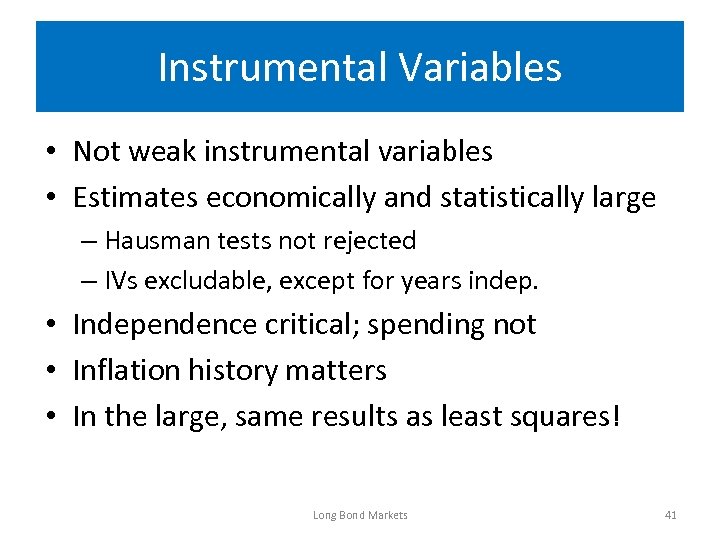 Instrumental Variables

• Not weak instrumental variables
• Estimates economically and statistically large
– Hausman tests not rejected
– IVs excludable, except for years indep.
• Independence critical; spending not
• Inflation history matters
• In the large, same results as least squares!

Long Bond Markets

41